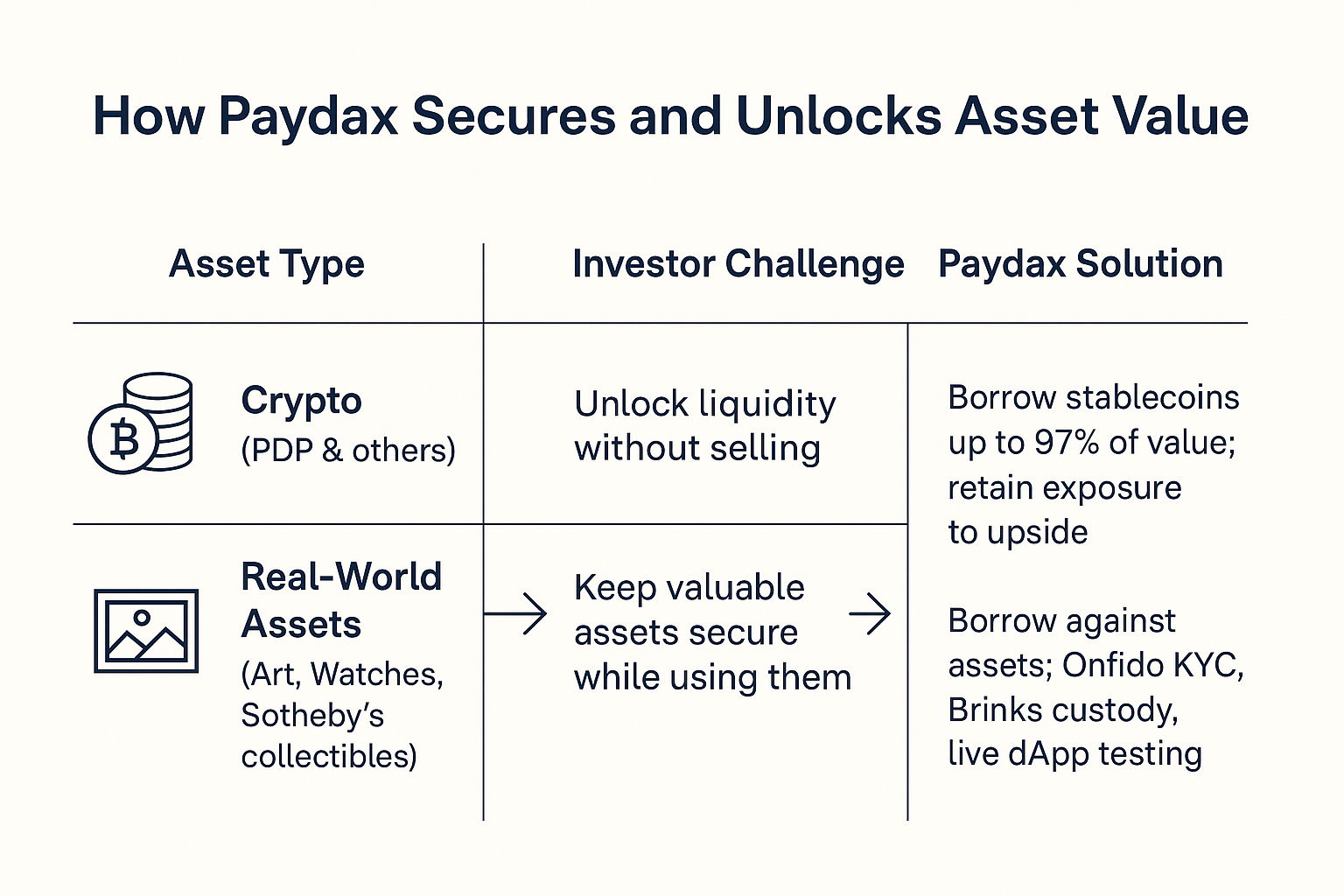 How Paydax Secures and Unlocks Asset Value

| Asset Type | Investor Challenge | Paydax Solution |
|---|---|---|
| **Crypto** (PDP & others) | Unlock liquidity without selling | Borrow stablecoins up to 97% of value; retain exposure to upside |
| **Real-World Assets** (Art, Watches, Sotheby's collectibles) | Keep valuable assets secure while using them | Borrow against assets; Onfido KYC, Brinks custody, live dApp testing |